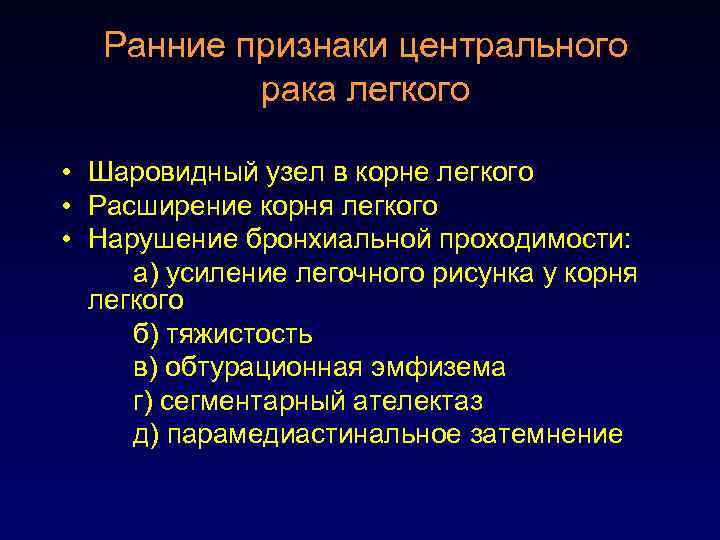 Ранние признаки центрального рака легкого

• Шаровидный узел в корне легкого
• Расширение корня легкого
• Нарушение бронхиальной проходимости:
а) усиление легочного рисунка у корня легкого
б) тяжистость
в) обтурационная эмфизема
г) сегментарный ателектаз
д) парамедиастинальное затемнение